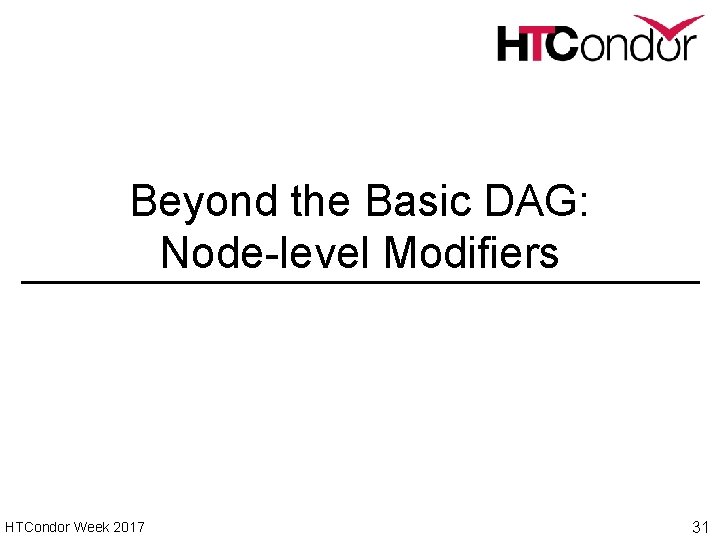 HTCondor

Beyond the Basic DAG: Node-level Modifiers

HTCondor Week 2017

31